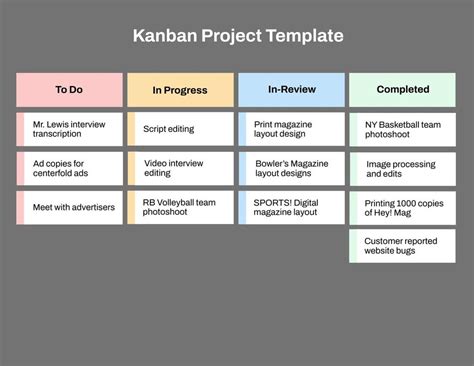 Kanban Project Template

To Do

Mr. Lewis interview transcription

Ad copies for centerfold ads

Meet with advertisers

In Progress

Script editing

Video interview editing

RB Volleyball team photoshoot

In-Review

Print magazine layout design

Bowler's Magazine layout designs

SPORTS! Digital magazine layout

Completed

NY Basketball team photoshoot

Image processing and edits

Printing 1000 copies of Hey! Mag

Customer reported website bugs